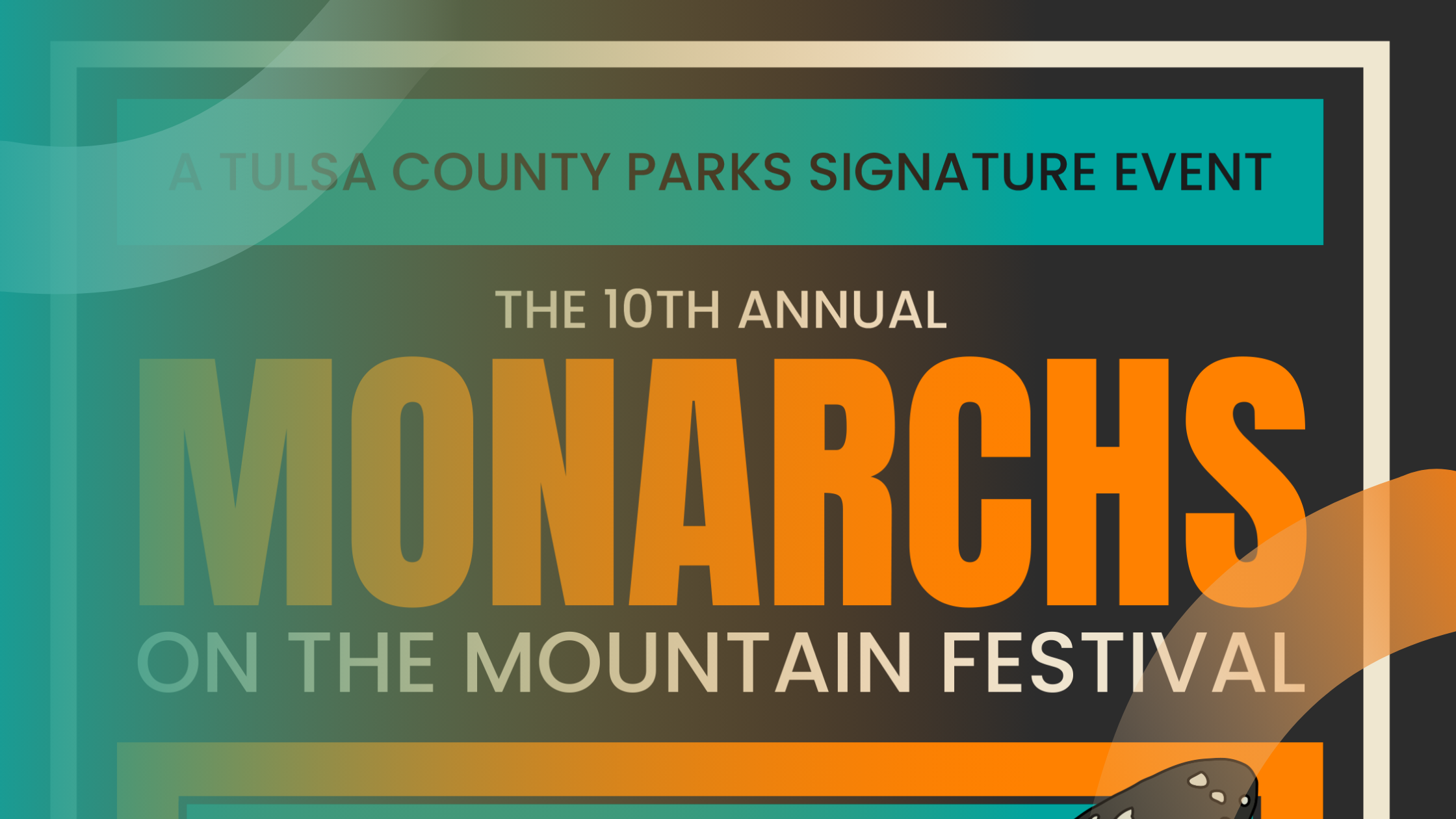 A TULSA COUNTY PARKS SIGNATURE EVENT

THE 10TH ANNUAL

MONARCHS

ON THE MOUNTAIN FESTIVAL